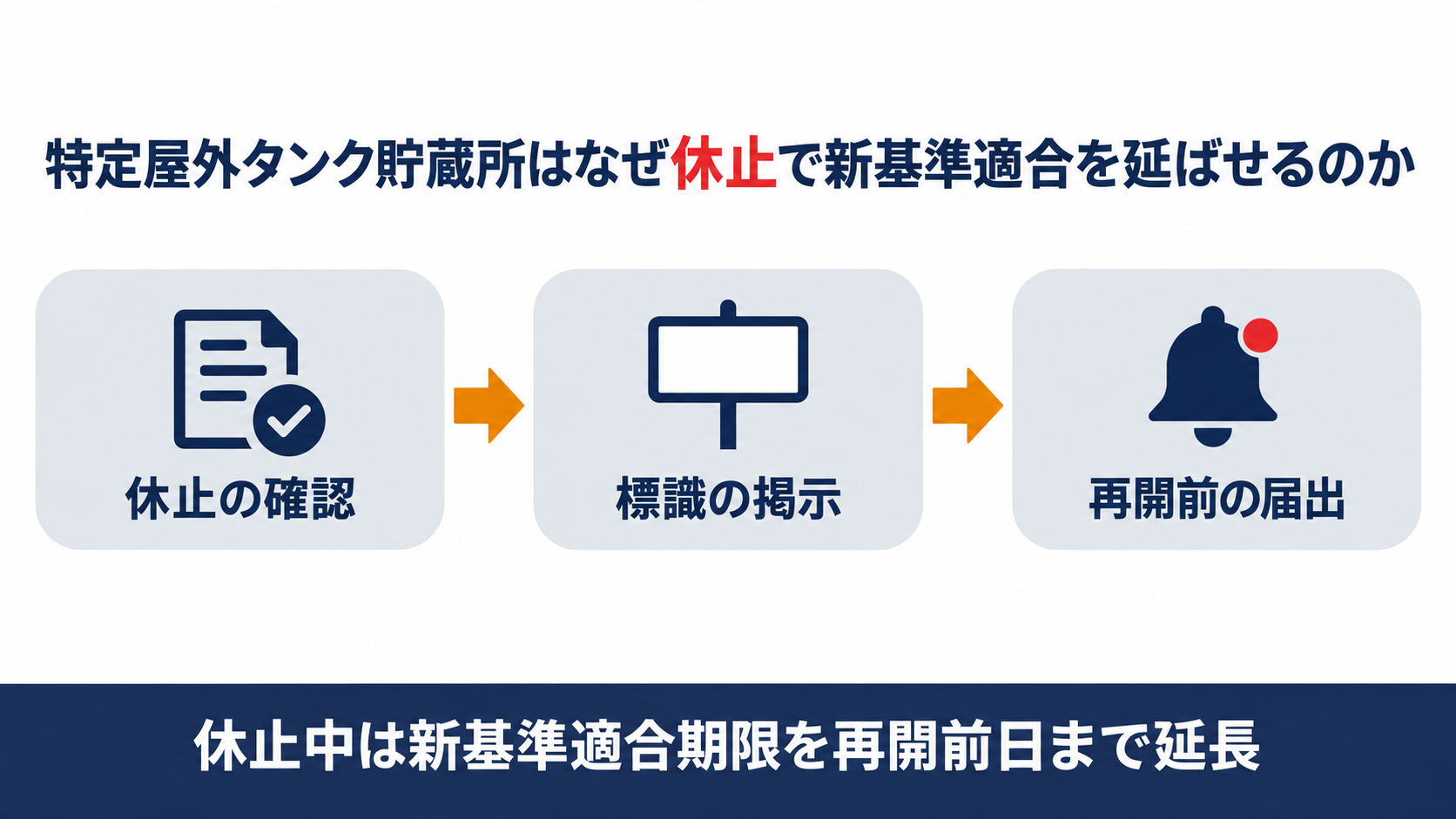 特定屋外タンク貯蔵所はなぜ休止で新基準適合を延ばせるのか

休止の確認

標識の掲示

再開前の届出

休止中は新基準適合期限を再開前日まで延長